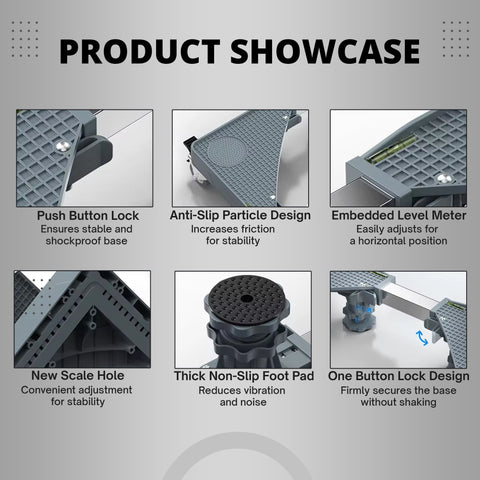 PRODUCT SHOWCASE

Push Button Lock
Ensures stable and shockproof base

Anti-Slip Particle Design
Increases friction for stability

Embedded Level Meter
Easily adjusts for a horizontal position

New Scale Hole
Convenient adjustment for stability

Thick Non-Slip Foot Pad
Reduces vibration and noise

One Button Lock Design
Firmly secures the base without shaking